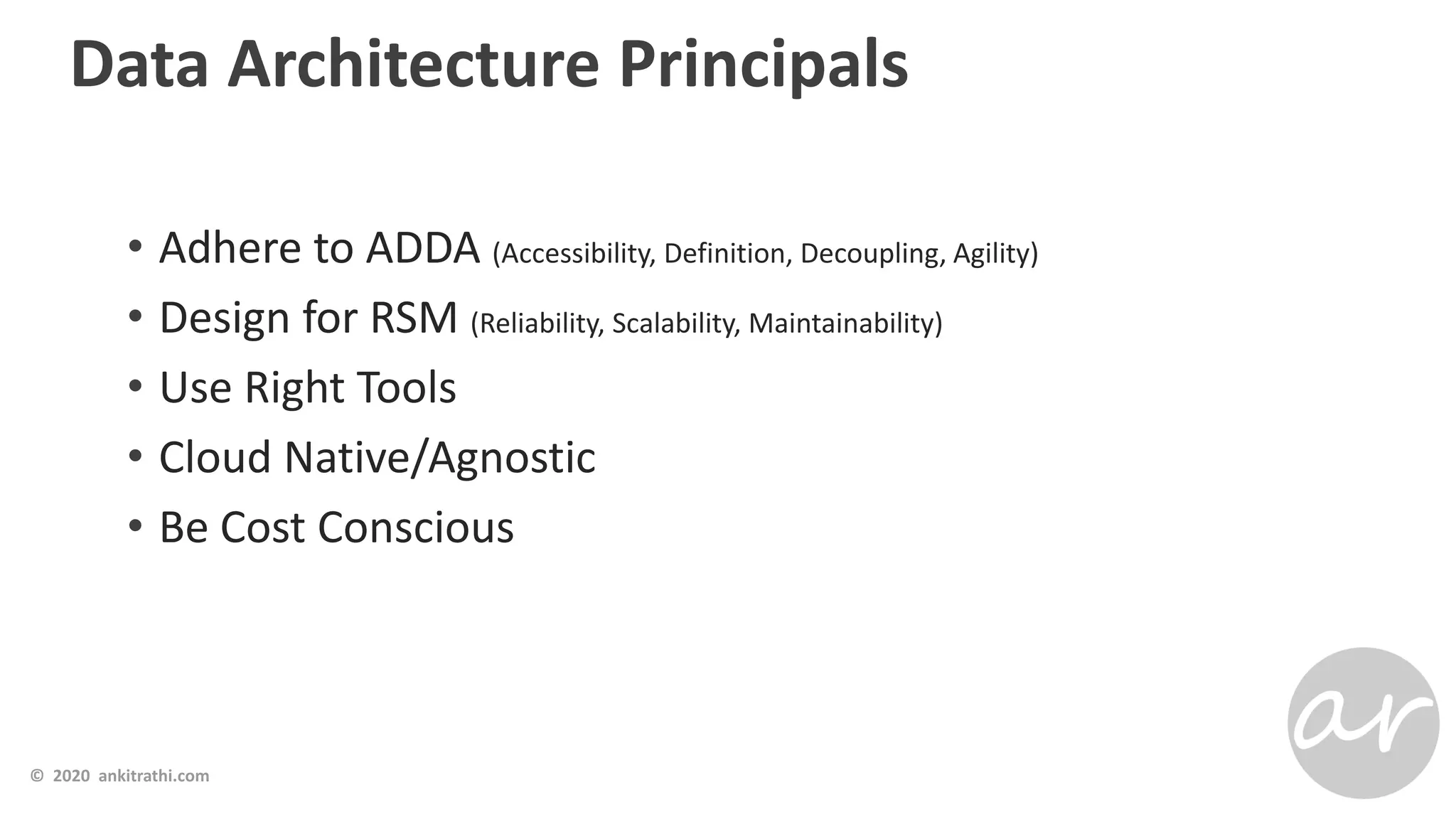 Data Architecture Principals

• Adhere to ADDA (Accessibility, Definition, Decoupling, Agility)
• Design for RSM (Reliability, Scalability, Maintainability)
• Use Right Tools
• Cloud Native/Agnostic
• Be Cost Conscious

© 2020 ankitrathi.com

ar